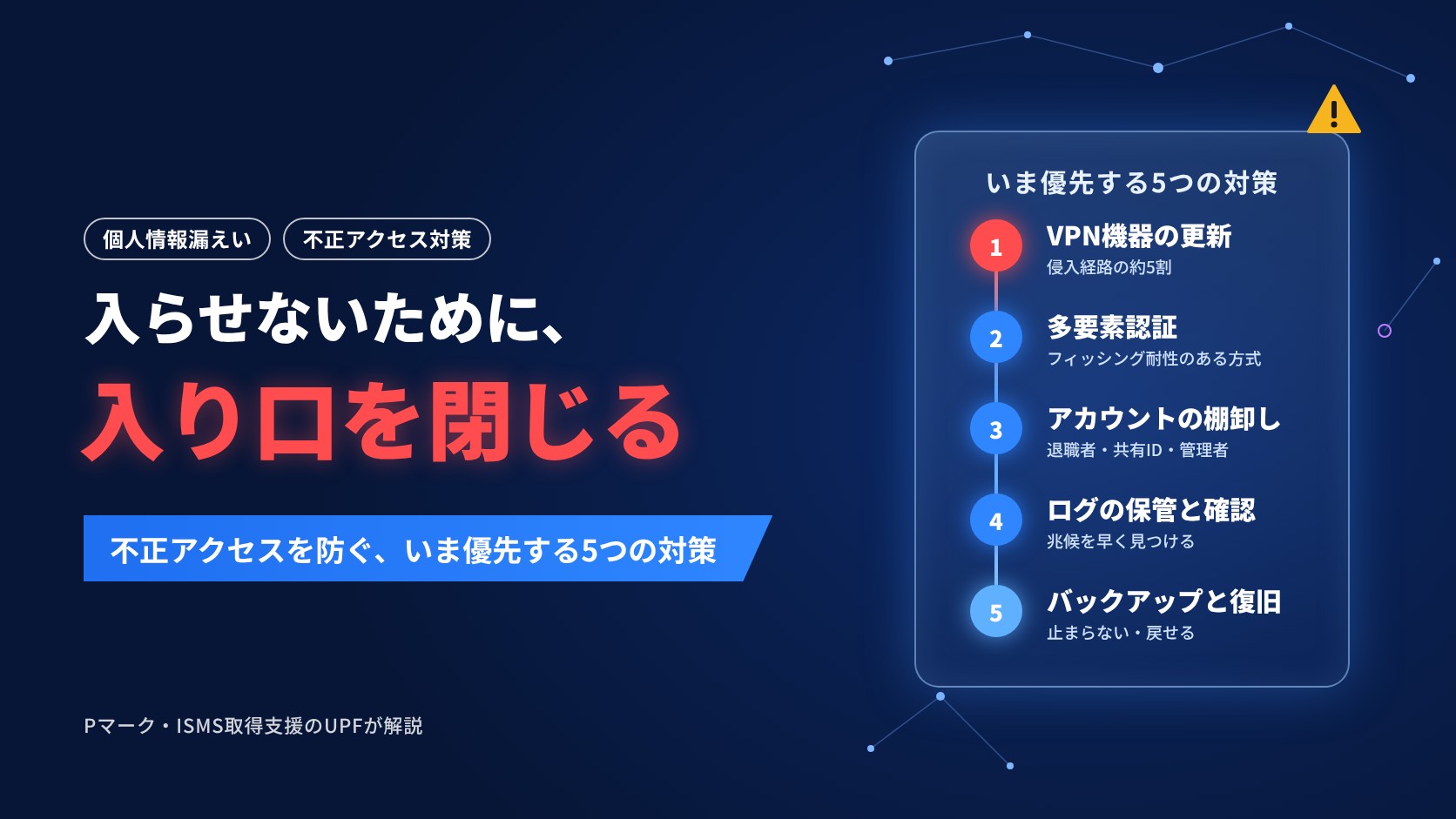 個人情報漏えい 不正アクセス対策

入らせないために、

入り口を閉じる

不正アクセスを防ぐ、いま優先する5つの対策

Pマーク・ISMS取得支援のUPFが解説

いま優先する5つの対策

1
VPN機器の更新
侵入経路の約5割

2
多要素認証
フィッシング耐性のある方式

3
アカウントの棚卸し
退職者・共有ID・管理者

4
ログの保管と確認
兆候を早く見つける

5
バックアップと復旧
止まらない・戻せる